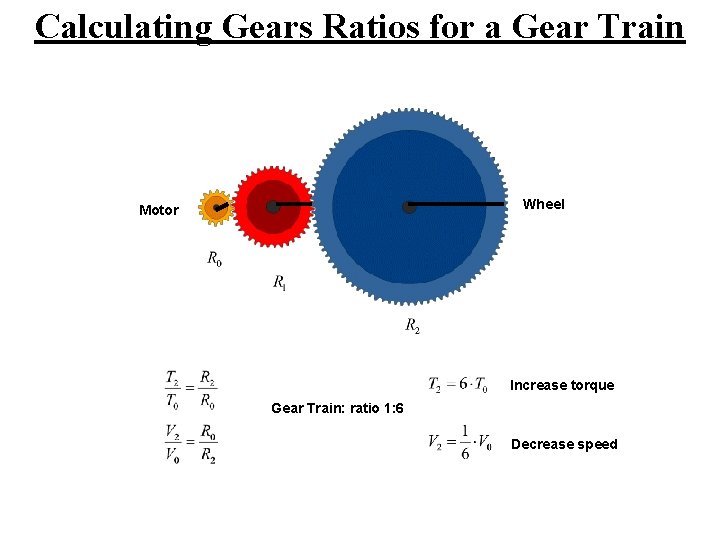 Calculating Gears Ratios for a Gear Train

Motor

Wheel

$R_0$

$R_1$

$R_2$

$\frac{T_2}{T_0} = \frac{R_2}{R_0}$

$\frac{V_2}{V_0} = \frac{R_0}{R_2}$

Gear Train: ratio 1:6

$T_2 = 6 \cdot T_0$ Increase torque

$V_2 = \frac{1}{6} \cdot V_0$ Decrease speed